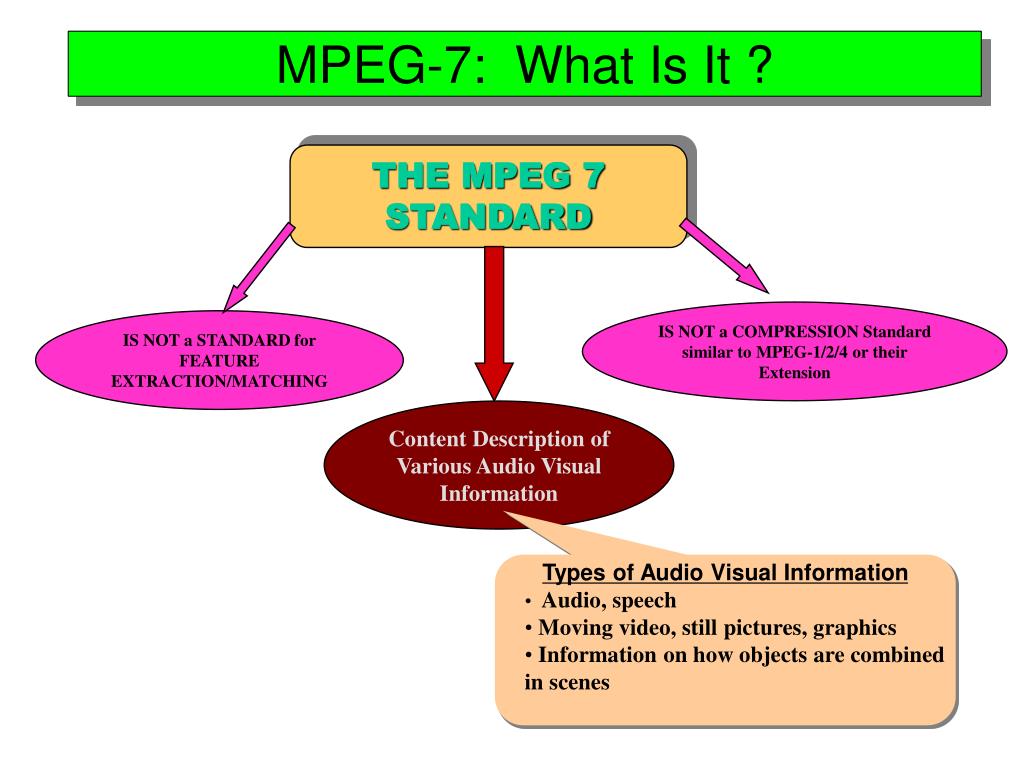 MPEG-7: What Is It ?

THE MPEG 7 STANDARD

IS NOT a STANDARD for FEATURE EXTRACTION/MATCHING

IS NOT a COMPRESSION Standard similar to MPEG-1/2/4 or their Extension

Content Description of Various Audio Visual Information

Types of Audio Visual Information
• Audio, speech
• Moving video, still pictures, graphics
• Information on how objects are combined in scenes